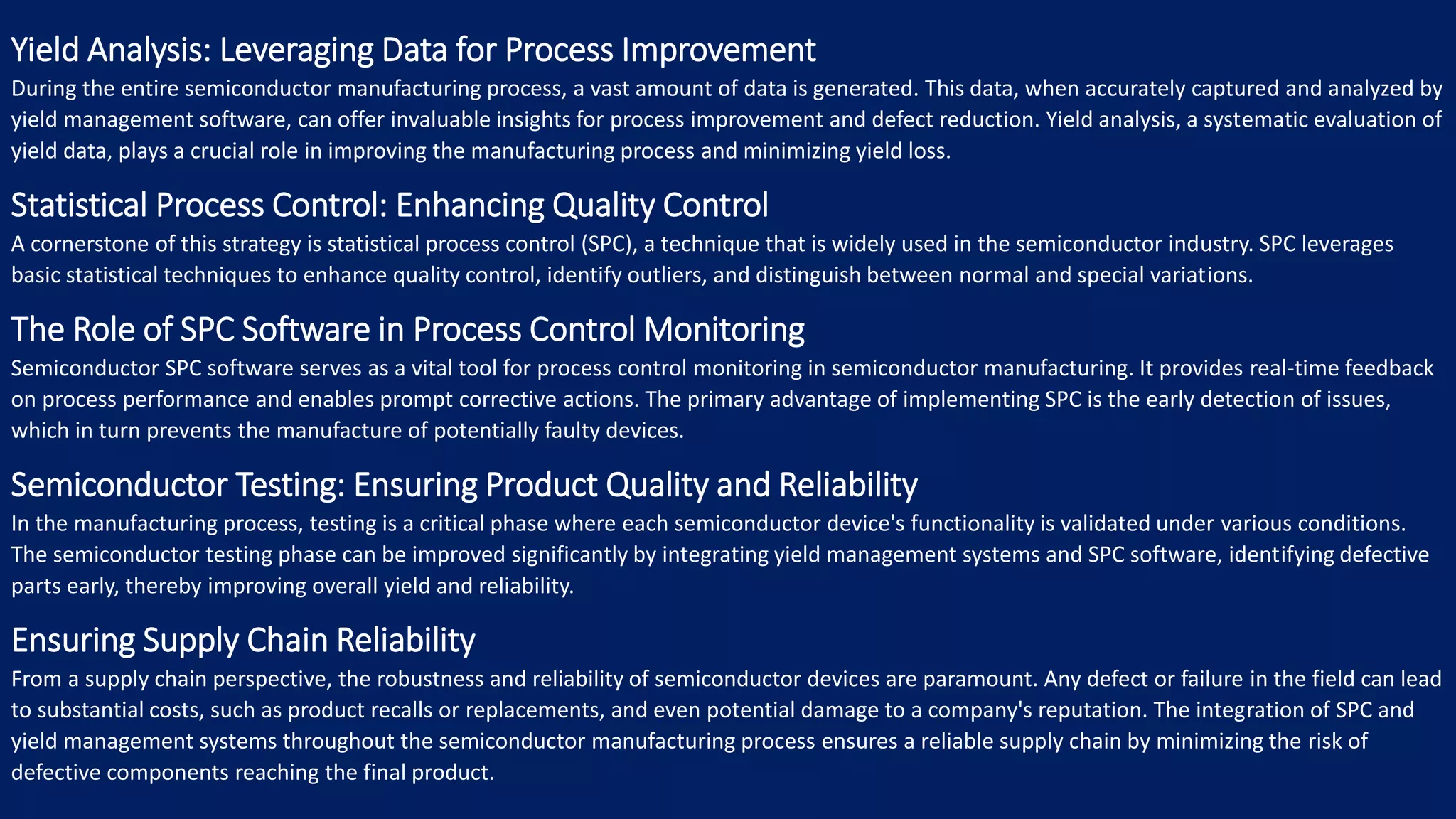 Yield Analysis: Leveraging Data for Process Improvement
During the entire semiconductor manufacturing process, a vast amount of data is generated. This data, when accurately captured and analyzed by yield management software, can offer invaluable insights for process improvement and defect reduction. Yield analysis, a systematic evaluation of yield data, plays a crucial role in improving the manufacturing process and minimizing yield loss.

Statistical Process Control: Enhancing Quality Control
A cornerstone of this strategy is statistical process control (SPC), a technique that is widely used in the semiconductor industry. SPC leverages basic statistical techniques to enhance quality control, identify outliers, and distinguish between normal and special variations.

The Role of SPC Software in Process Control Monitoring
Semiconductor SPC software serves as a vital tool for process control monitoring in semiconductor manufacturing. It provides real-time feedback on process performance and enables prompt corrective actions. The primary advantage of implementing SPC is the early detection of issues, which in turn prevents the manufacture of potentially faulty devices.

Semiconductor Testing: Ensuring Product Quality and Reliability
In the manufacturing process, testing is a critical phase where each semiconductor device's functionality is validated under various conditions. The semiconductor testing phase can be improved significantly by integrating yield management systems and SPC software, identifying defective parts early, thereby improving overall yield and reliability.

Ensuring Supply Chain Reliability
From a supply chain perspective, the robustness and reliability of semiconductor devices are paramount. Any defect or failure in the field can lead to substantial costs, such as product recalls or replacements, and even potential damage to a company's reputation. The integration of SPC and yield management systems throughout the semiconductor manufacturing process ensures a reliable supply chain by minimizing the risk of defective components reaching the final product.